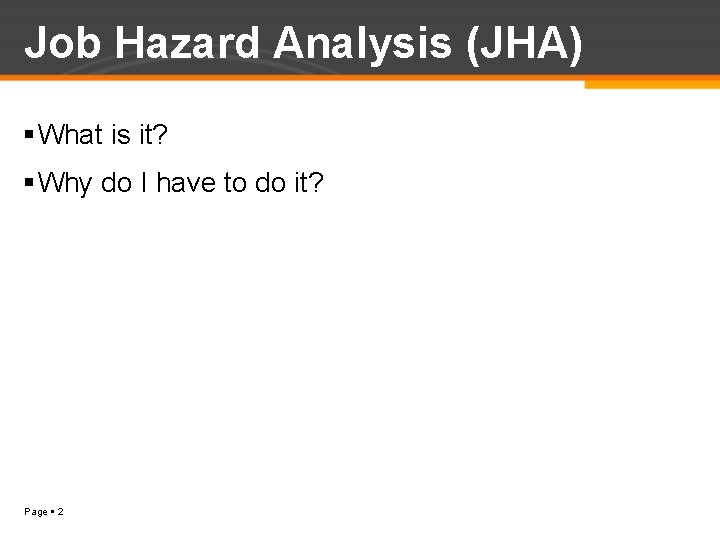 Job Hazard Analysis (JHA)

▪ What is it?

▪ Why do I have to do it?

Page ▪ 2